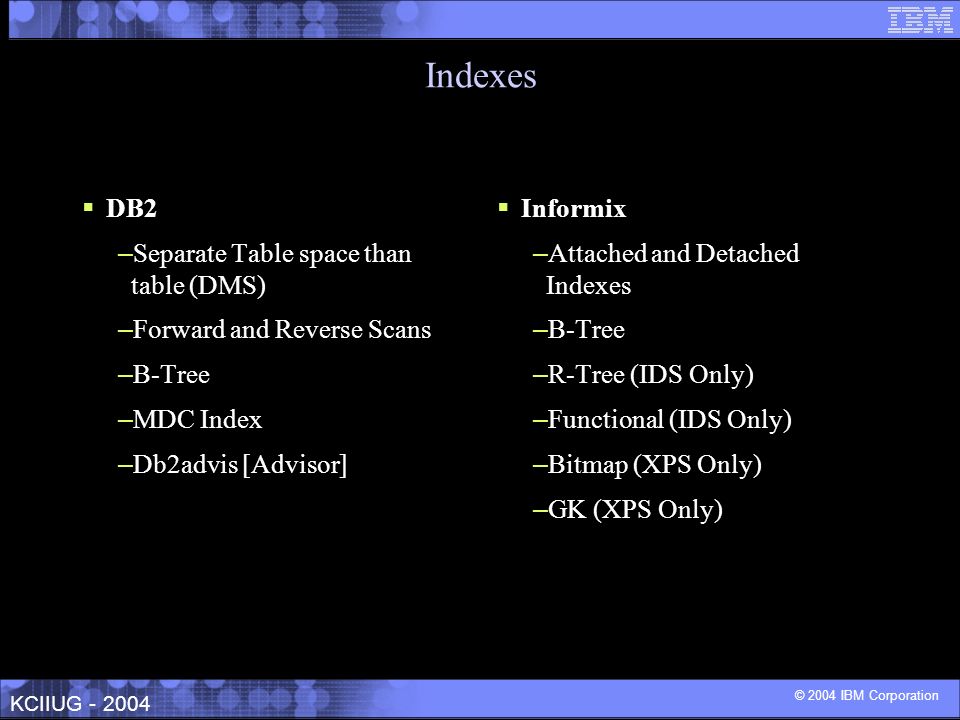 IBM

Indexes

▪ DB2

–Separate Table space than table (DMS)

–Forward and Reverse Scans

–B-Tree

–MDC Index

–Db2advis [Advisor]

▪ Informix

–Attached and Detached Indexes

–B-Tree

–R-Tree (IDS Only)

–Functional (IDS Only)

–Bitmap (XPS Only)

–GK (XPS Only)

KCIIUG - 2004

© 2004 IBM Corporation